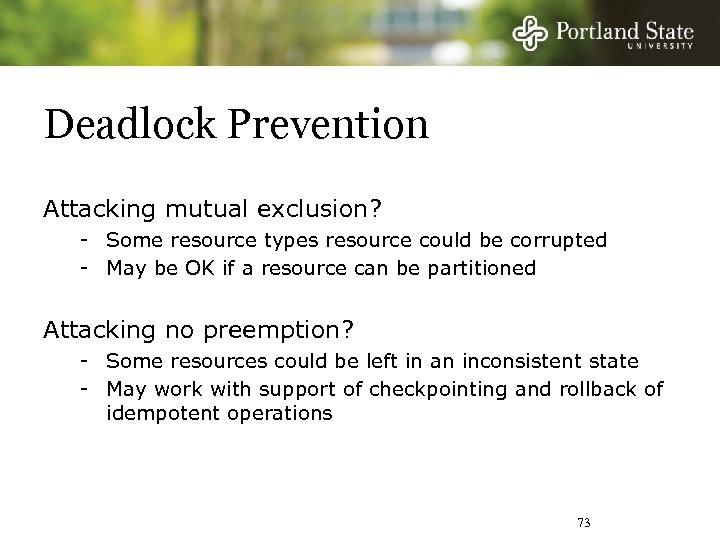 Portland State
UNIVERSITY

Deadlock Prevention

Attacking mutual exclusion?
- Some resource types resource could be corrupted
- May be OK if a resource can be partitioned

Attacking no preemption?
- Some resources could be left in an inconsistent state
- May work with support of checkpointing and rollback of idempotent operations

73